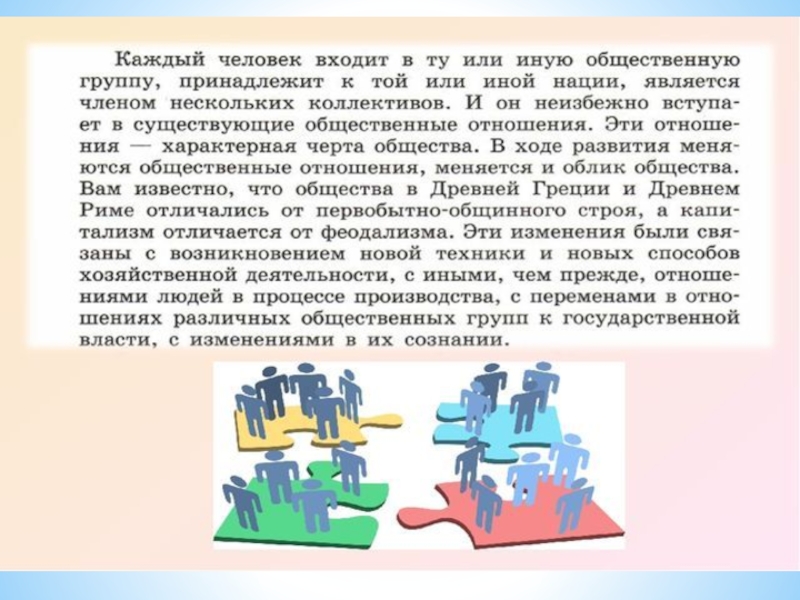 Каждый человек входит в ту или иную общественную группу, принадлежит к той или иной нации, является членом нескольких коллективов. И он неизбежно вступает в существующие общественные отношения. Эти отношения — характерная черта общества. В ходе развития меняются общественные отношения, меняется и облик общества. Вам известно, что общества в Древней Греции и Древнем Риме отличались от первобытно-общинного строя, а капитализм отличается от феодализма. Эти изменения были связаны с возникновением новой техники и новых способов хозяйственной деятельности, с иными, чем прежде, отношениями людей в процессе производства, с переменами в отношениях различных общественных групп к государственной власти, с изменениями в их сознании.